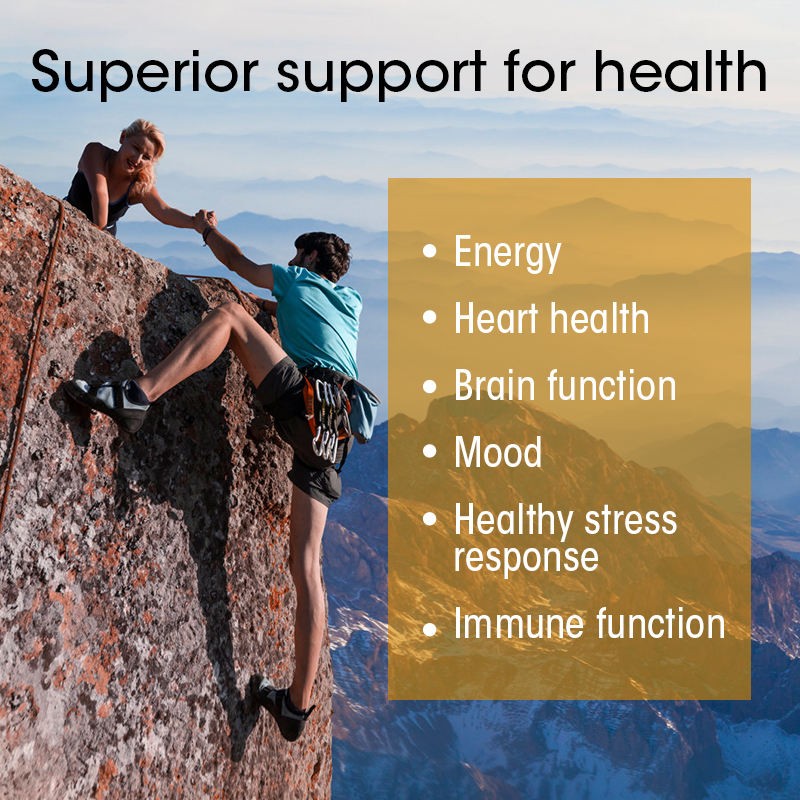 Superior support for health

• Energy
• Heart health
• Brain function
• Mood
• Healthy stress response
• Immune function